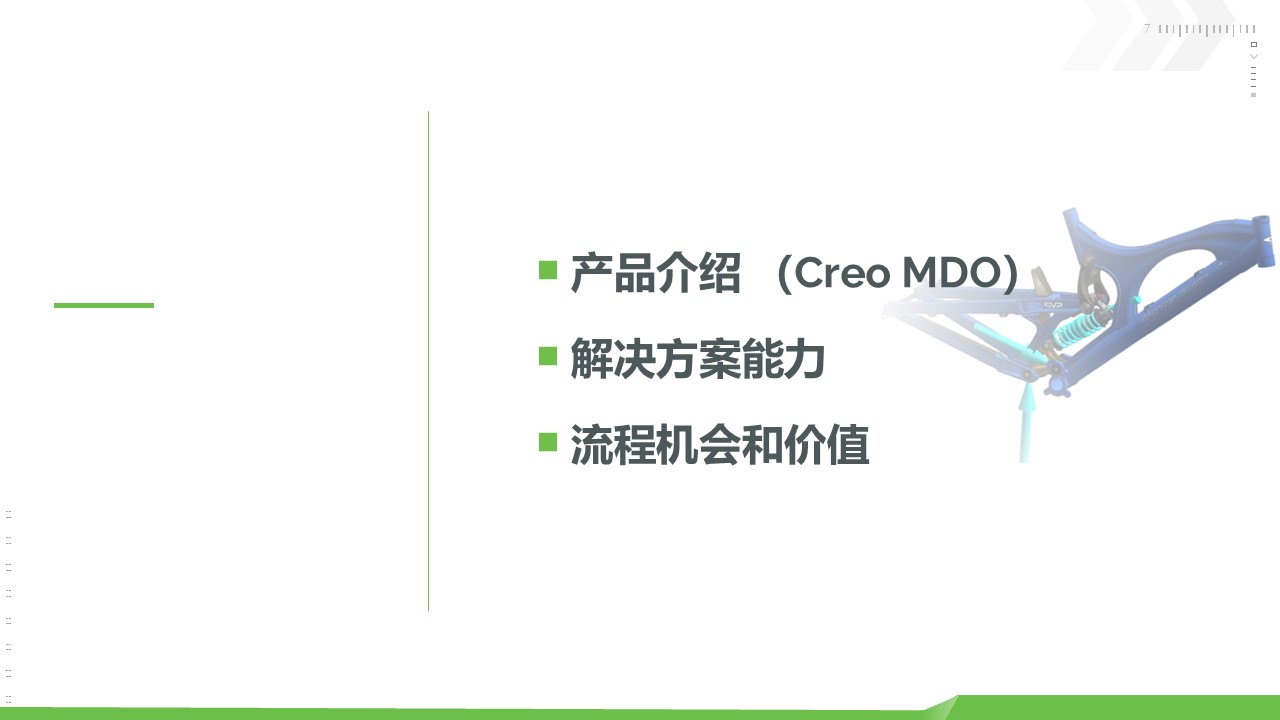 7

产品介绍 （Creo MDO）

解决方案能力

流程机会和价值